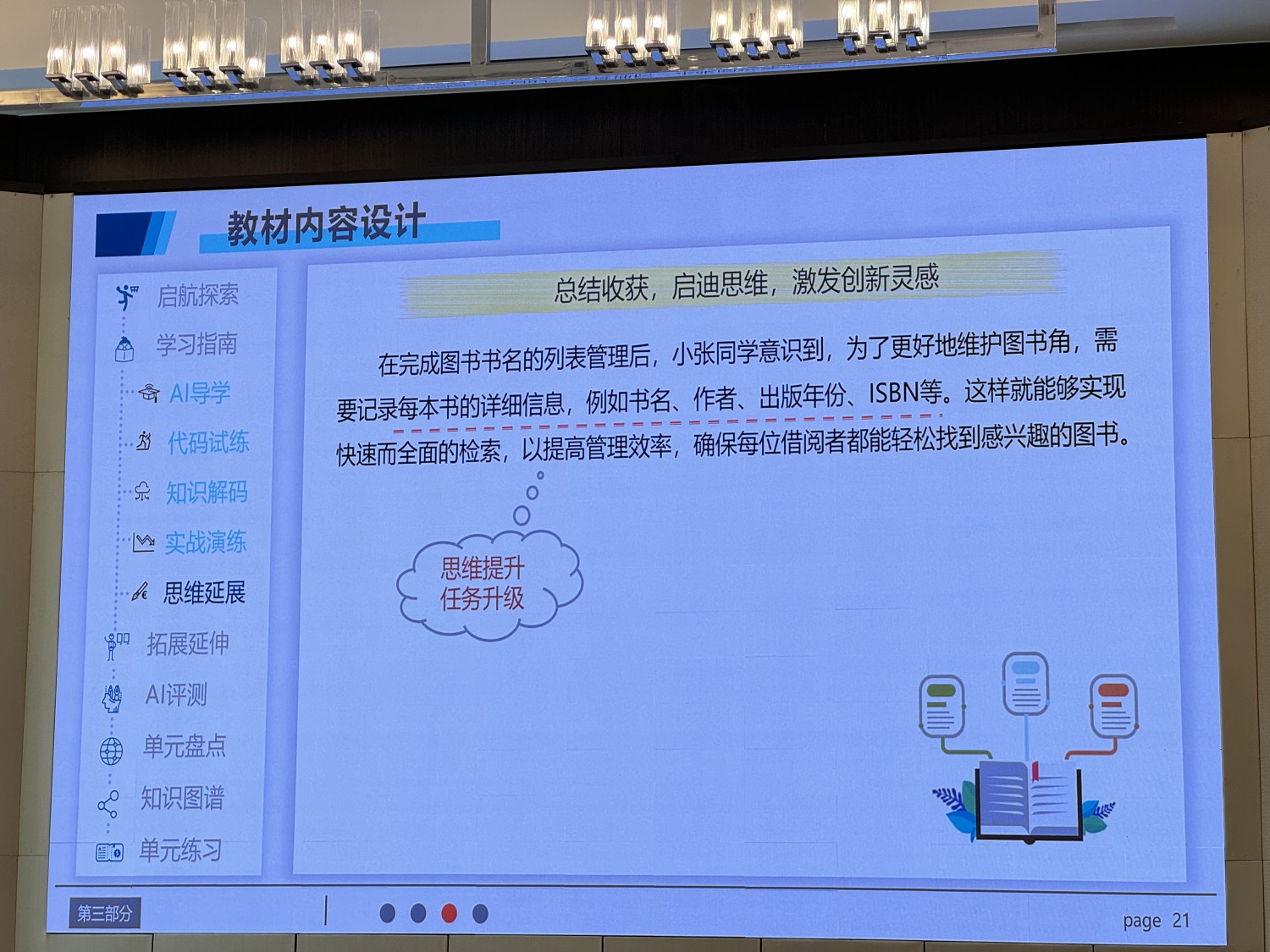 教材内容设计

启航探索
学习指南
AI导学
代码试练
知识解码
实战演练
思维延展
拓展延伸
AI评测
单元盘点
知识图谱
单元练习

总结收获，启迪思维，激发创新灵感

在完成图书书名的列表管理后，小张同学意识到，为了更好地维护图书角，需要记录每本书的详细信息，例如书名、作者、出版年份、ISBN等。这样就能够实现快速而全面的检索，以提高管理效率，确保每位借阅者都能轻松找到感兴趣的图书。

思维提升
任务升级

第三部分

page 21